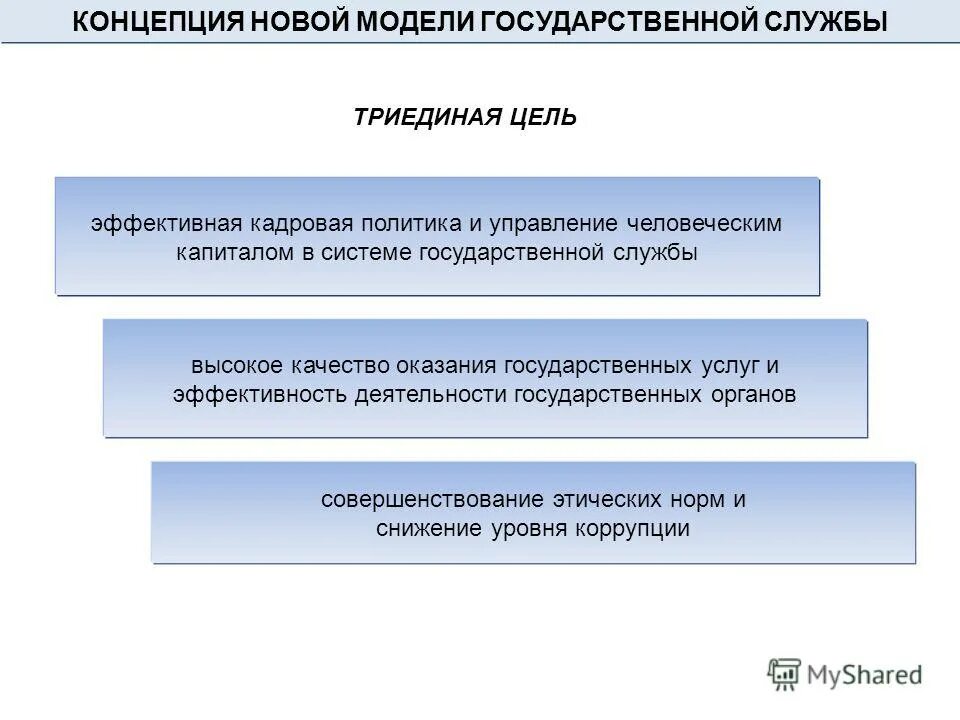 КОНЦЕПЦИЯ НОВОЙ МОДЕЛИ ГОСУДАРСТВЕННОЙ СЛУЖБЫ

ТРИЕДИНАЯ ЦЕЛЬ

эффективная кадровая политика и управление человеческим капиталом в системе государственной службы

высокое качество оказания государственных услуг и эффективность деятельности государственных органов

совершенствование этических норм и снижение уровня коррупции

MyShared